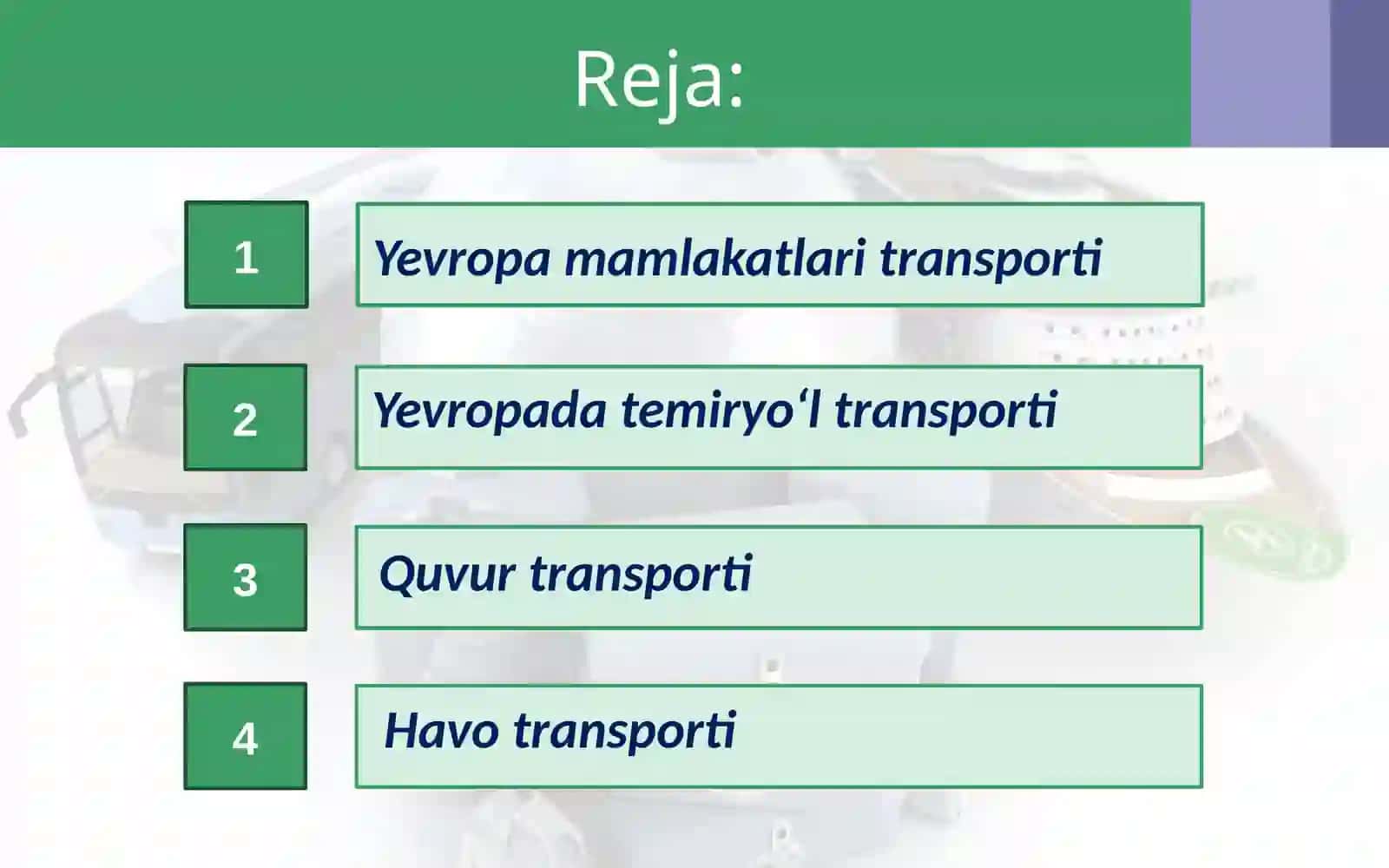 Reja:

1

Yevropa mamlakatlari transporti

2

Yevropada temiryo‘l transporti

3

Quvur transporti

4

Havo transporti